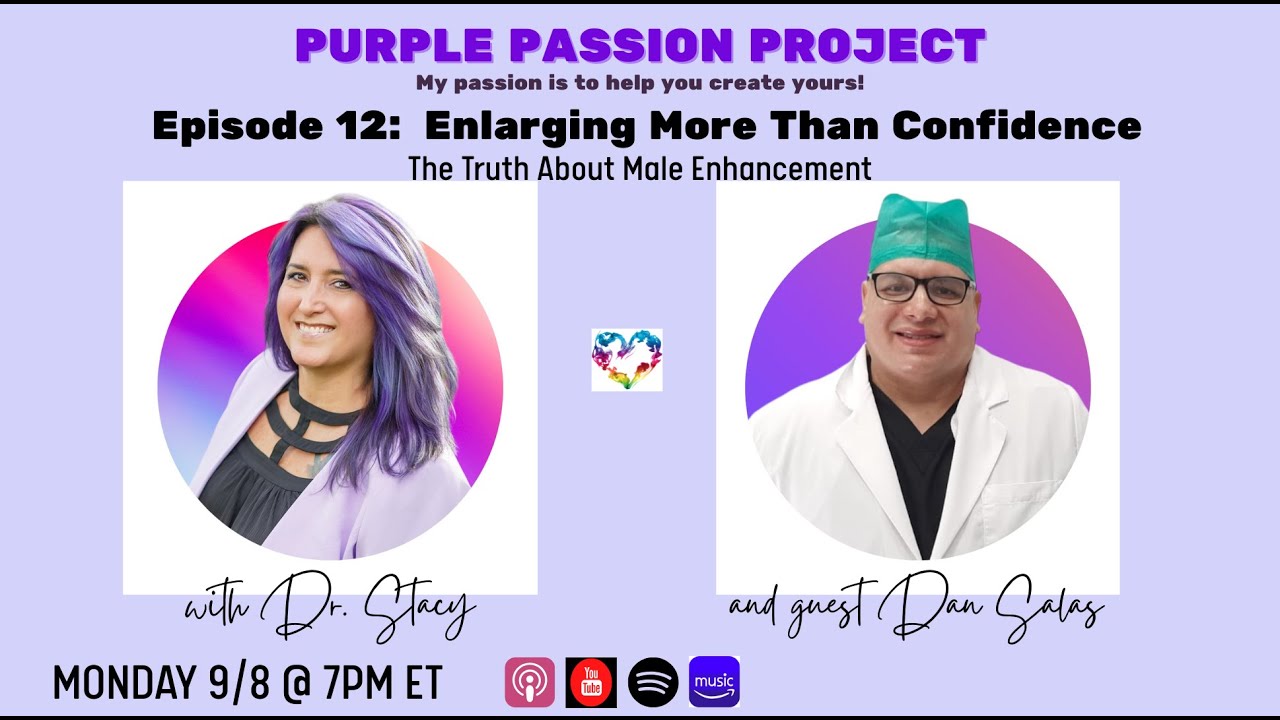 PURPLE PASSION PROJECT
My passion is to help you create yours!
Episode 12: Enlarging More Than Confidence
The Truth About Male Enhancement

with Dr. Stacy

and guest Dan Salas

MONDAY 9/8 @ 7PM ET

You Tube

music